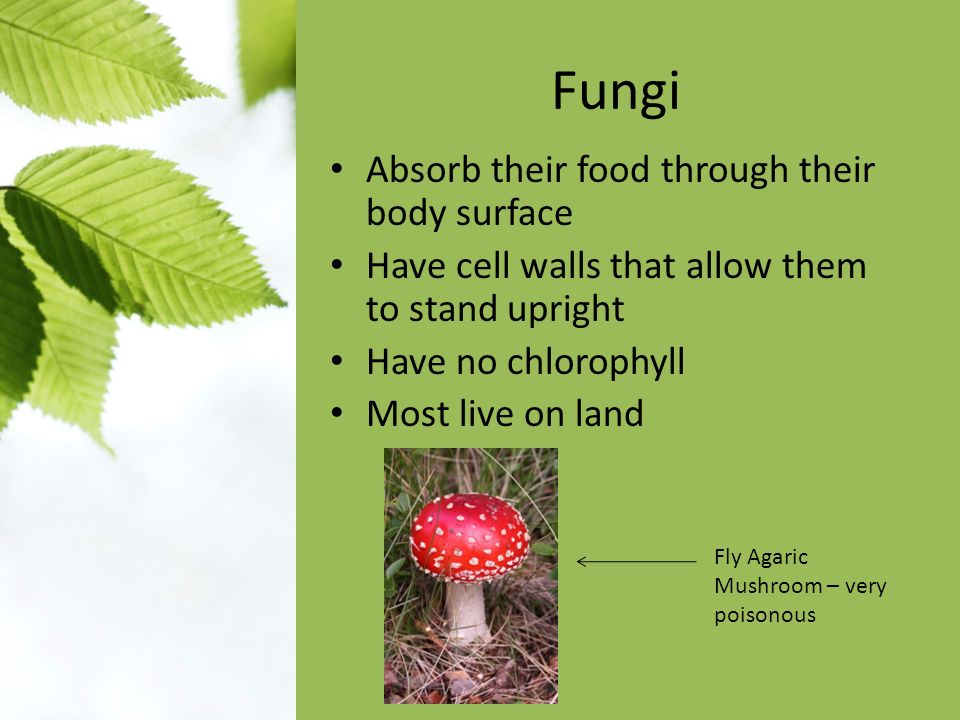 Fungi

• Absorb their food through their body surface
• Have cell walls that allow them to stand upright
• Have no chlorophyll
• Most live on land

Fly Agaric Mushroom – very poisonous